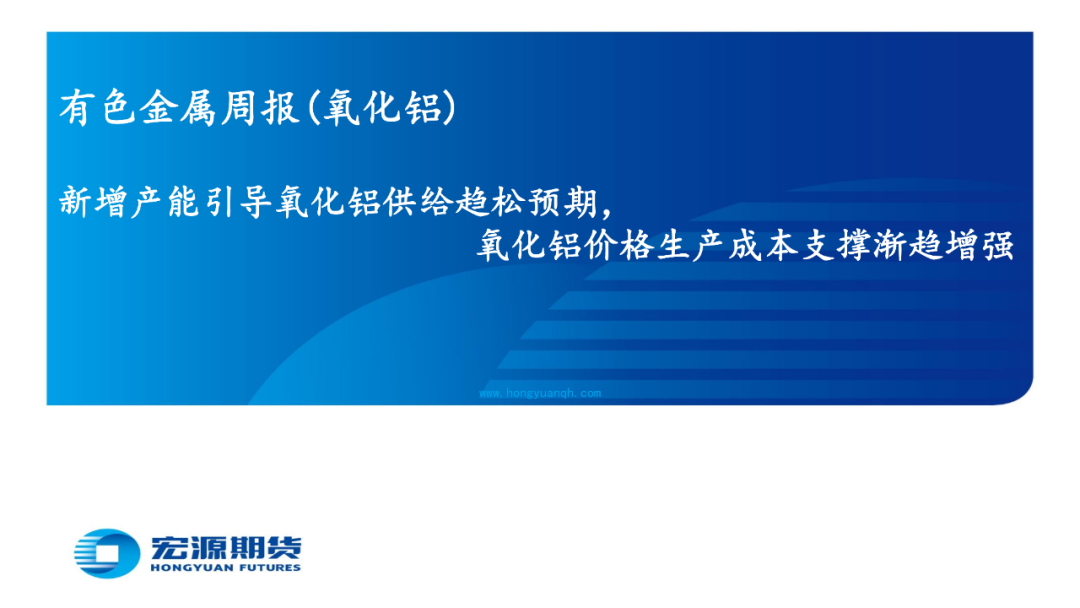 有色金属周报(氧化铝)

新增产能引导氧化铝供给趋松预期，
氧化铝价格生产成本支撑渐趋增强

www.hongyuanqh.com

宏源期货
HONGYUAN FUTURES